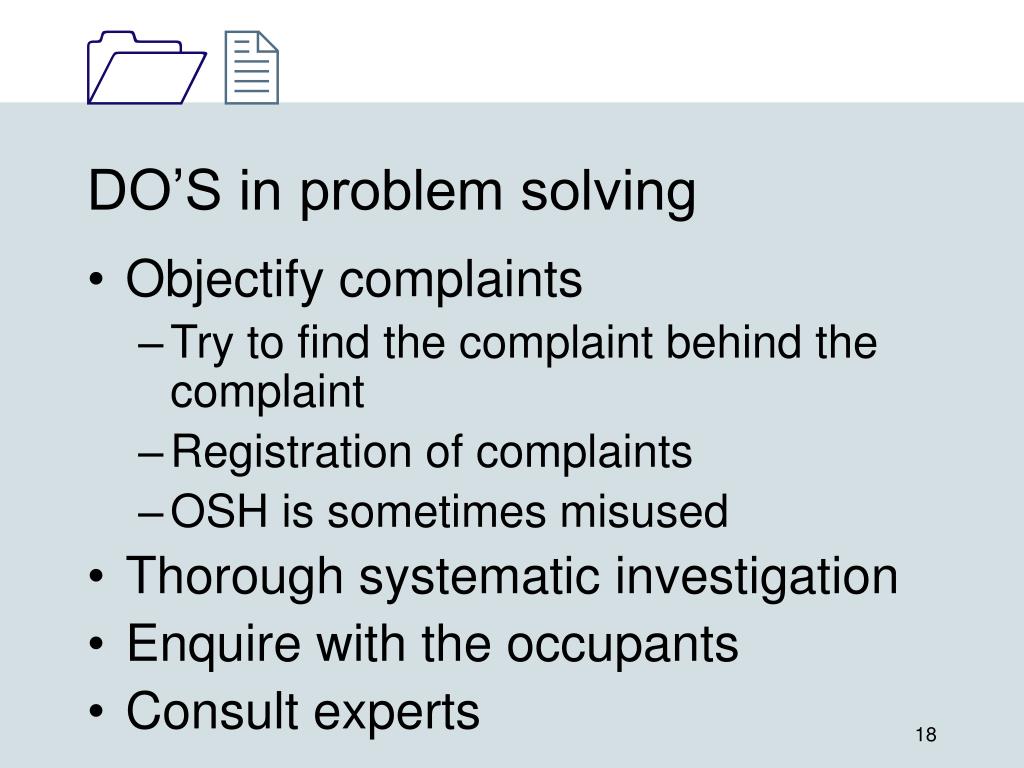 DO’S in problem solving

• Objectify complaints
– Try to find the complaint behind the complaint
– Registration of complaints
– OSH is sometimes misused
• Thorough systematic investigation
• Enquire with the occupants
• Consult experts

18